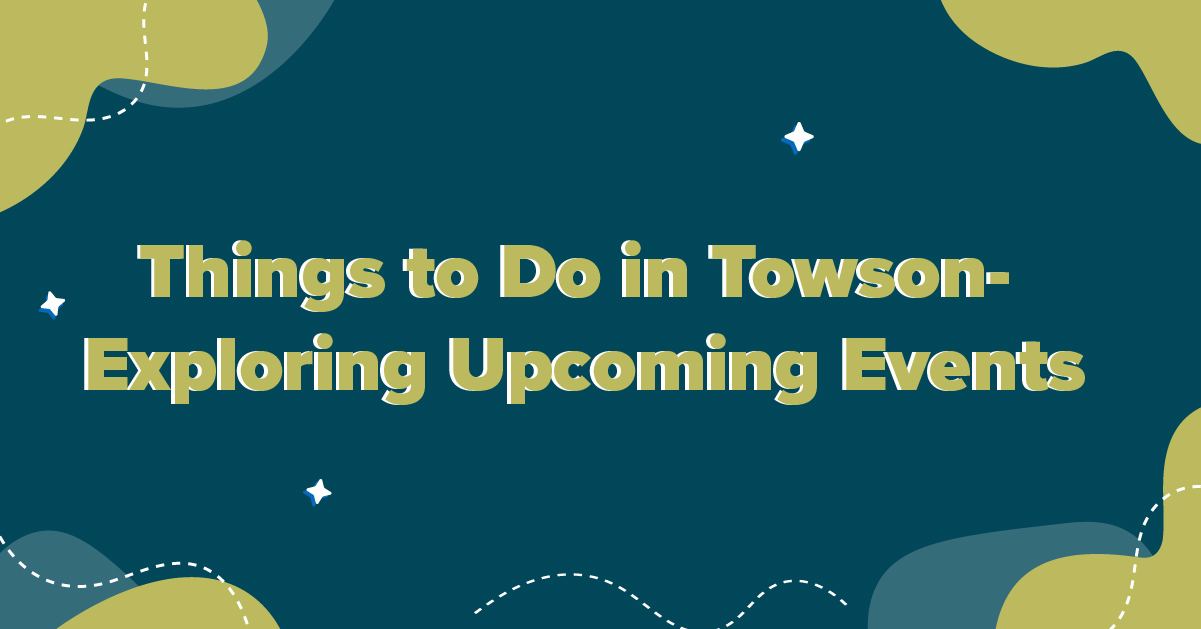 Things to Do in Towson-
Exploring Upcoming Events